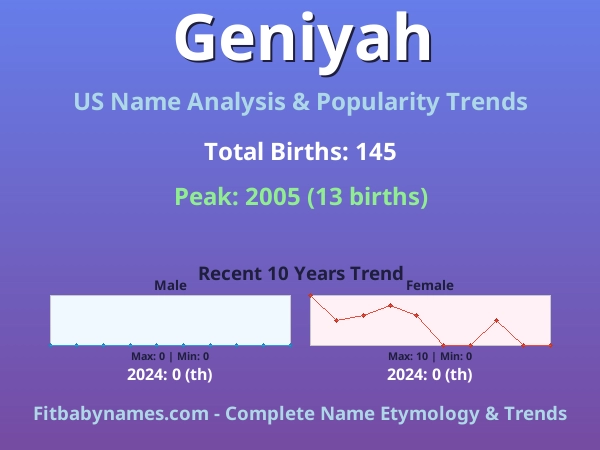 Geniyah

US Name Analysis & Popularity Trends

Total Births: 145

Peak: 2005 (13 births)

Recent 10 Years Trend

Male

Max: 0 | Min: 0

2024: 0 (th)

Female

Max: 10 | Min: 0

2024: 0 (th)

Fitbabynames.com - Complete Name Etymology & Trends